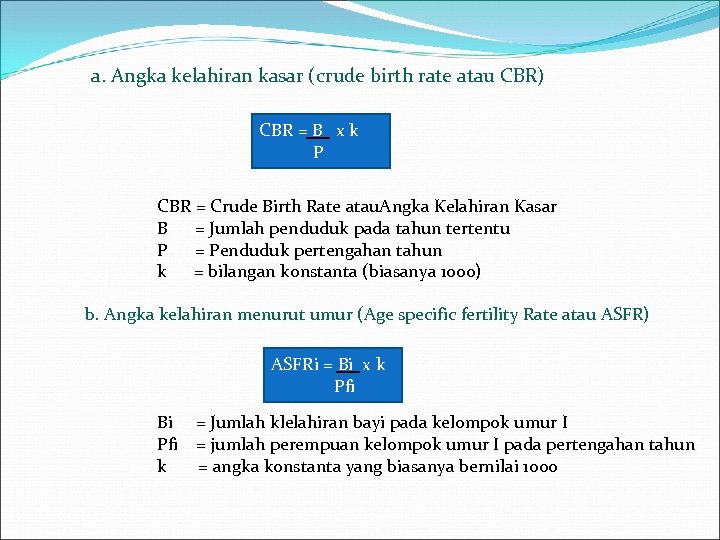 a. Angka kelahiran kasar (crude birth rate atau CBR)

$CBR = \frac{B}{P} \times k$

CBR = Crude Birth Rate atauAngka Kelahiran Kasar
B = Jumlah penduduk pada tahun tertentu
P = Penduduk pertengahan tahun
k = bilangan konstanta (biasanya 1000)

b. Angka kelahiran menurut umur (Age specific fertility Rate atau ASFR)

$ASFRi = \frac{Bi}{Pfi} \times k$

Bi = Jumlah klelahiran bayi pada kelompok umur I
Pfi = jumlah perempuan kelompok umur I pada pertengahan tahun
k = angka konstanta yang biasanya bernilai 1000